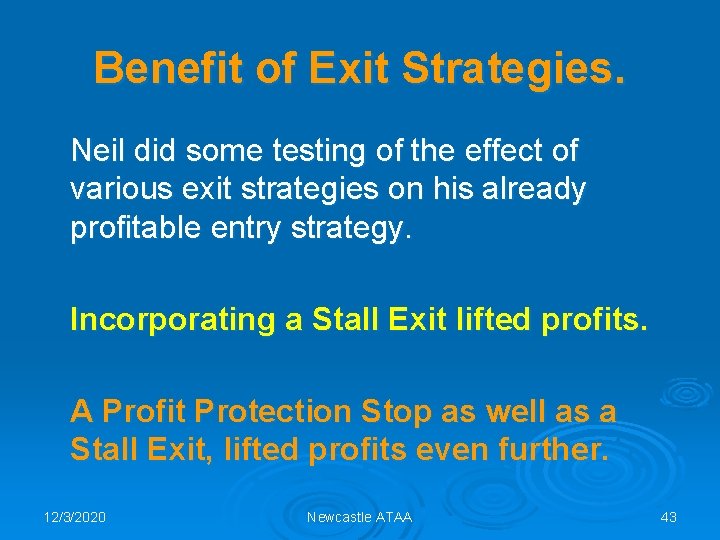 Benefit of Exit Strategies.

Neil did some testing of the effect of various exit strategies on his already profitable entry strategy.

Incorporating a Stall Exit lifted profits.

A Profit Protection Stop as well as a Stall Exit, lifted profits even further.

12/3/2020 Newcastle ATAA 43